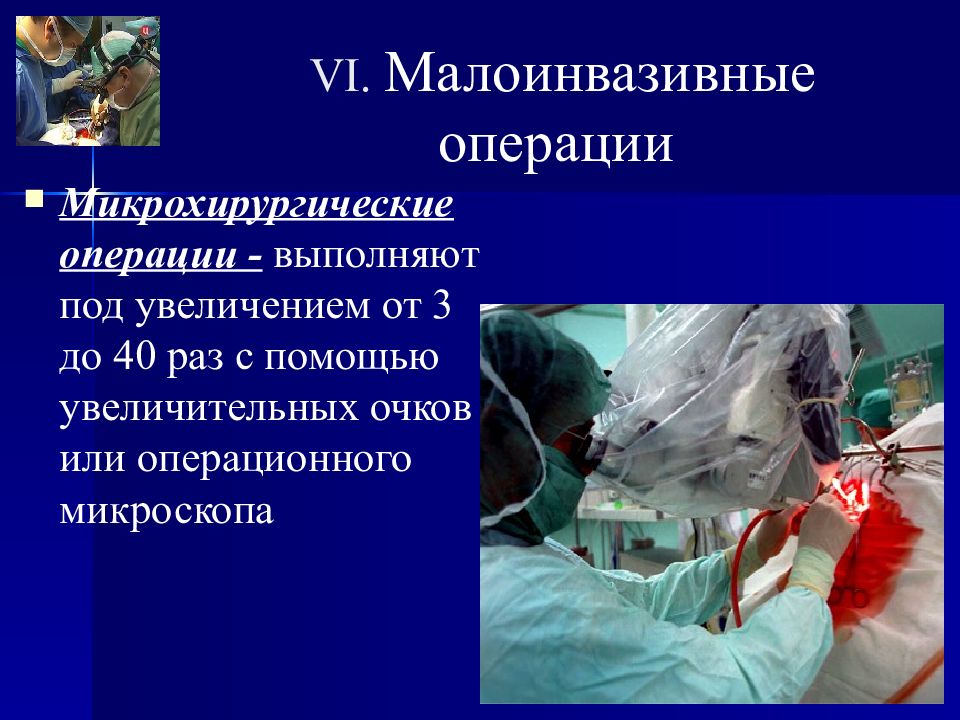 VI. Малоинвазивные операции

Микрохирургические операции - выполняют под увеличением от 3 до 40 раз с помощью увеличительных очков или операционного микроскопа